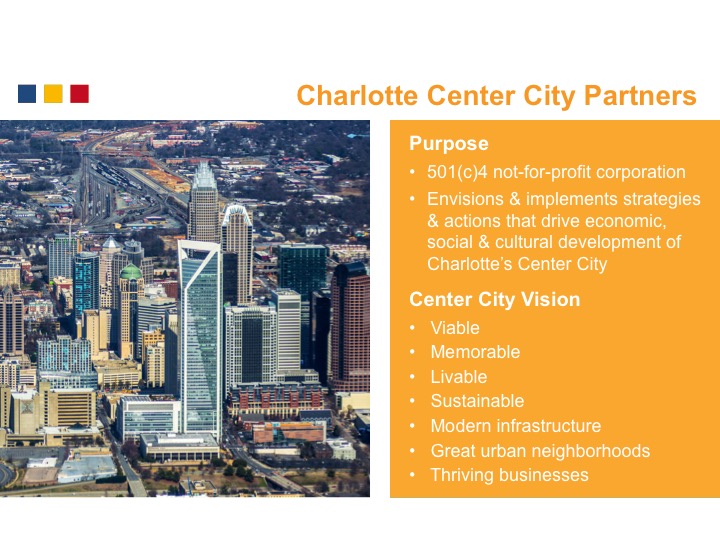 Charlotte Center City Partners

Purpose

• 501(c)4 not-for-profit corporation
• Envisions & implements strategies & actions that drive economic, social & cultural development of Charlotte's Center City

Center City Vision

• Viable
• Memorable
• Livable
• Sustainable
• Modern infrastructure
• Great urban neighborhoods
• Thriving businesses